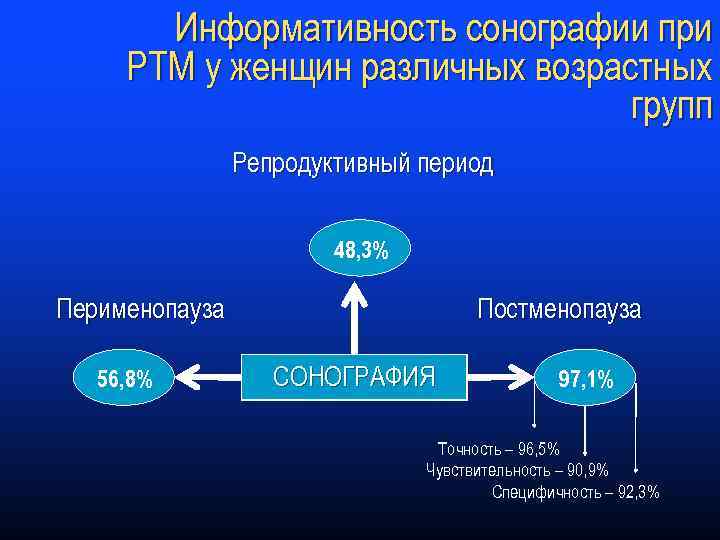 Информативность сонографии при РТМ у женщин различных возрастных групп

Репродуктивный период

48,3%

Перименопауза

Постменопауза

56,8%

СОНОГРАФИЯ

97,1%

Точность – 96,5%
Чувствительность – 90,9%
Специфичность – 92,3%